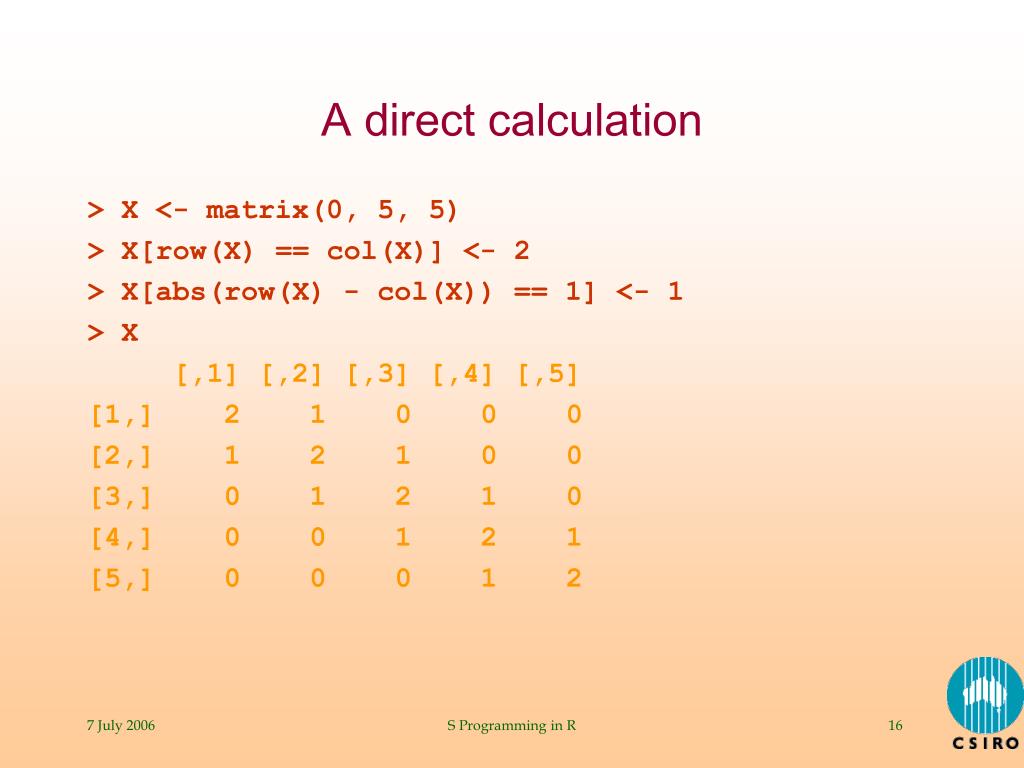 A direct calculation

> X <- matrix(0, 5, 5)
> X[row(X) == col(X)] <- 2
> X[abs(row(X) - col(X)) == 1] <- 1
> X

|  | [,1] | [,2] | [,3] | [,4] | [,5] |
|---|---|---|---|---|---|
| [1,] | 2 | 1 | 0 | 0 | 0 |
| [2,] | 1 | 2 | 1 | 0 | 0 |
| [3,] | 0 | 1 | 2 | 1 | 0 |
| [4,] | 0 | 0 | 1 | 2 | 1 |
| [5,] | 0 | 0 | 0 | 1 | 2 |

7 July 2006
S Programming in R
16
CSIRO